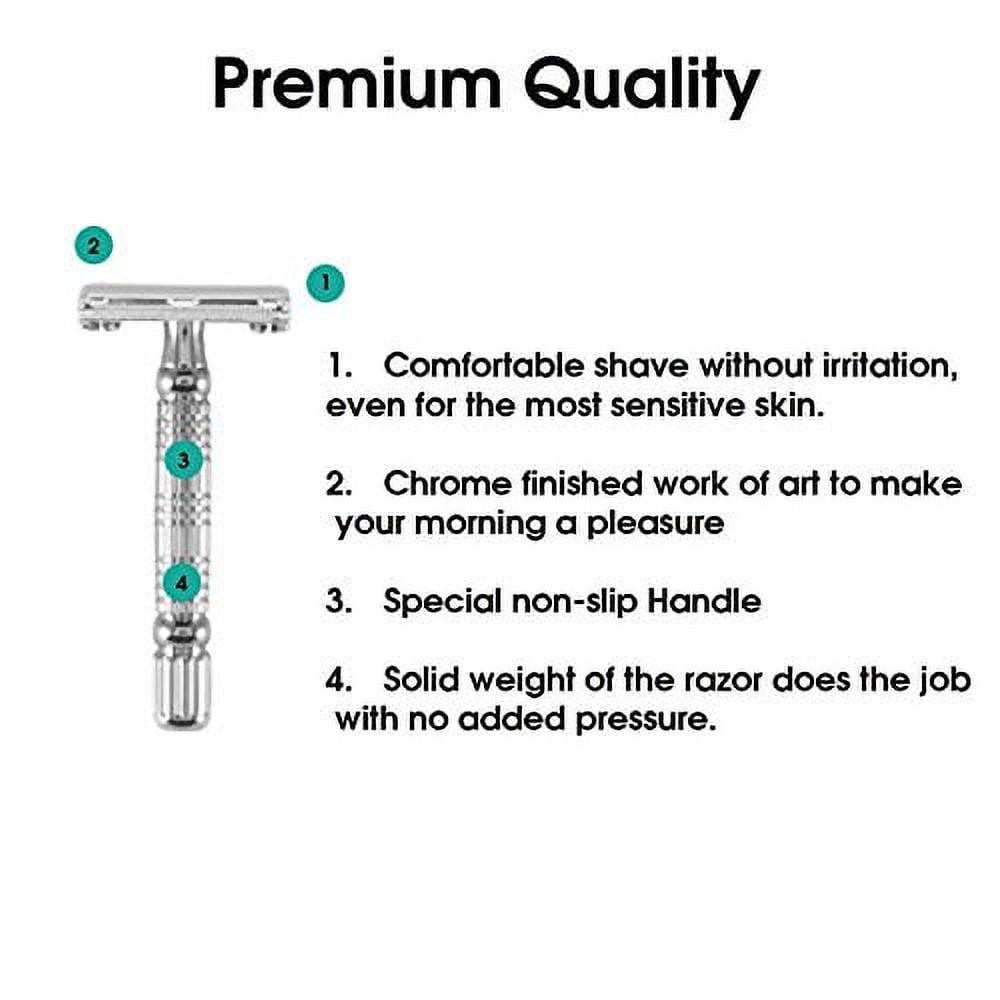 Premium Quality

2

1

3

4

1. Comfortable shave without irritation, even for the most sensitive skin.

2. Chrome finished work of art to make your morning a pleasure

3. Special non-slip Handle

4. Solid weight of the razor does the job with no added pressure.